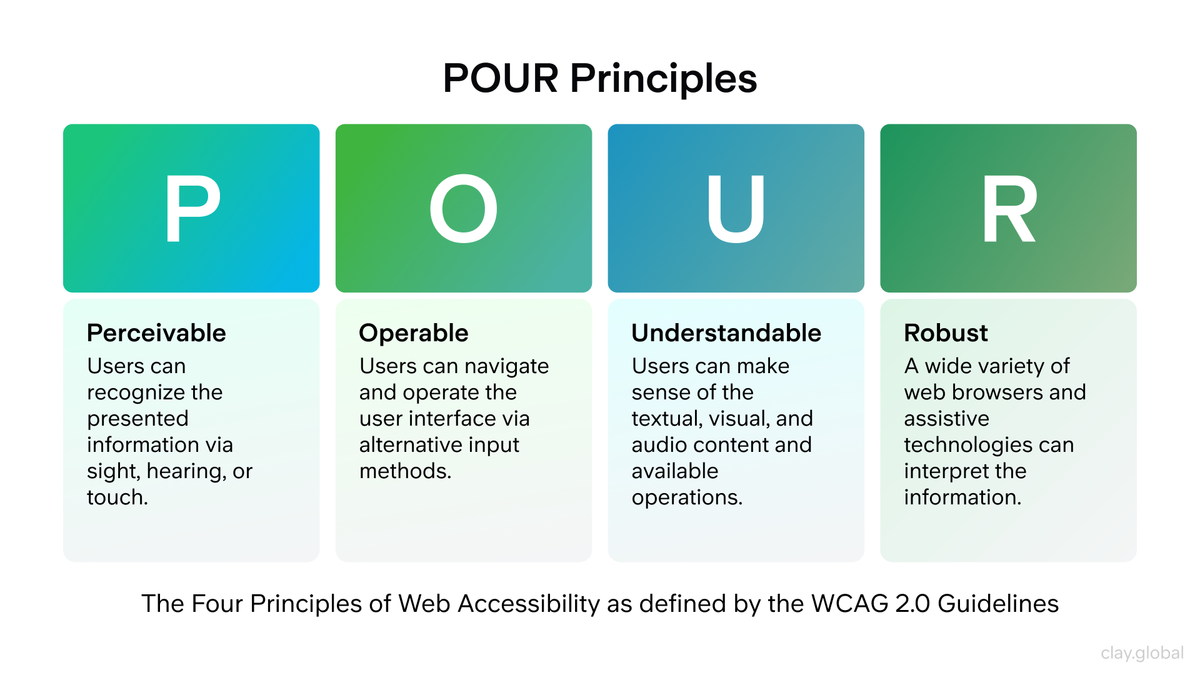 POUR Principles

P

Perceivable
Users can recognize the presented information via sight, hearing, or touch.

O

Operable
Users can navigate and operate the user interface via alternative input methods.

U

Understandable
Users can make sense of the textual, visual, and audio content and available operations.

R

Robust
A wide variety of web browsers and assistive technologies can interpret the information.

The Four Principles of Web Accessibility as defined by the WCAG 2.0 Guidelines

clay.global